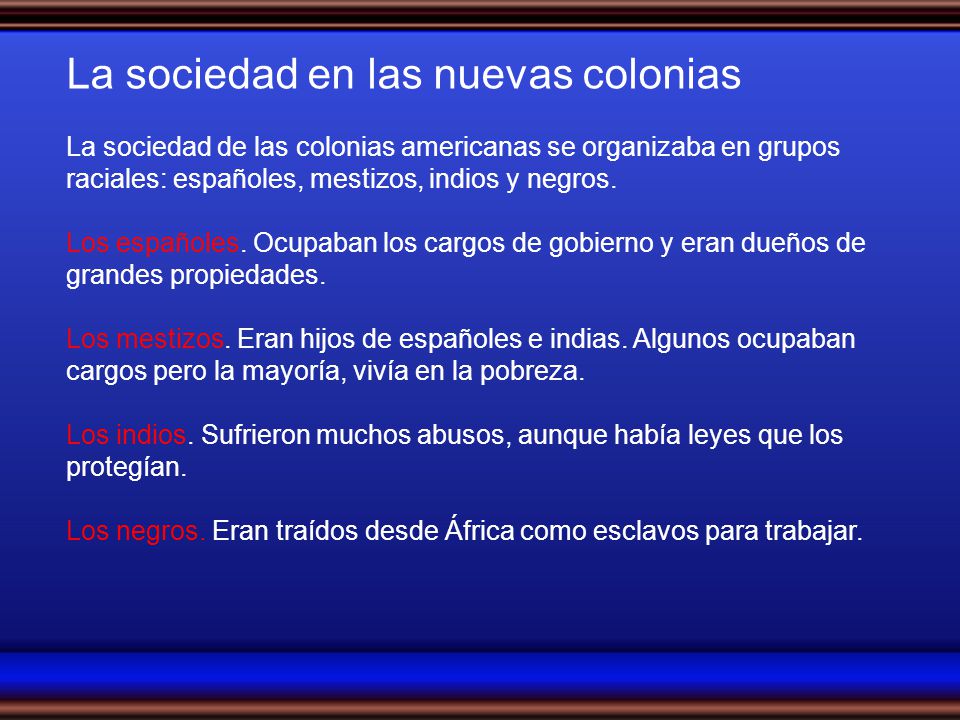 La sociedad en las nuevas colonias

La sociedad de las colonias americanas se organizaba en grupos raciales: españoles, mestizos, indios y negros.

Los españoles. Ocupaban los cargos de gobierno y eran dueños de grandes propiedades.

Los mestizos. Eran hijos de españoles e indias. Algunos ocupaban cargos pero la mayoría, vivía en la pobreza.

Los indios. Sufrieron muchos abusos, aunque había leyes que los protegían.

Los negros. Eran traídos desde África como esclavos para trabajar.